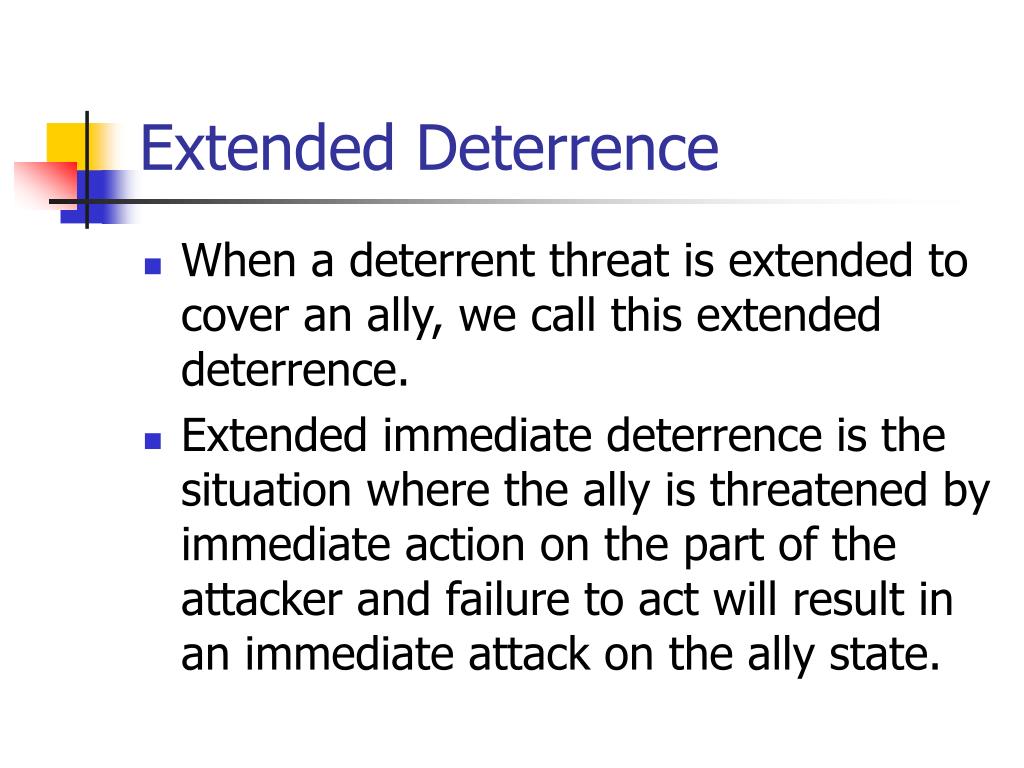 Extended Deterrence

- When a deterrent threat is extended to cover an ally, we call this extended deterrence.
- Extended immediate deterrence is the situation where the ally is threatened by immediate action on the part of the attacker and failure to act will result in an immediate attack on the ally state.